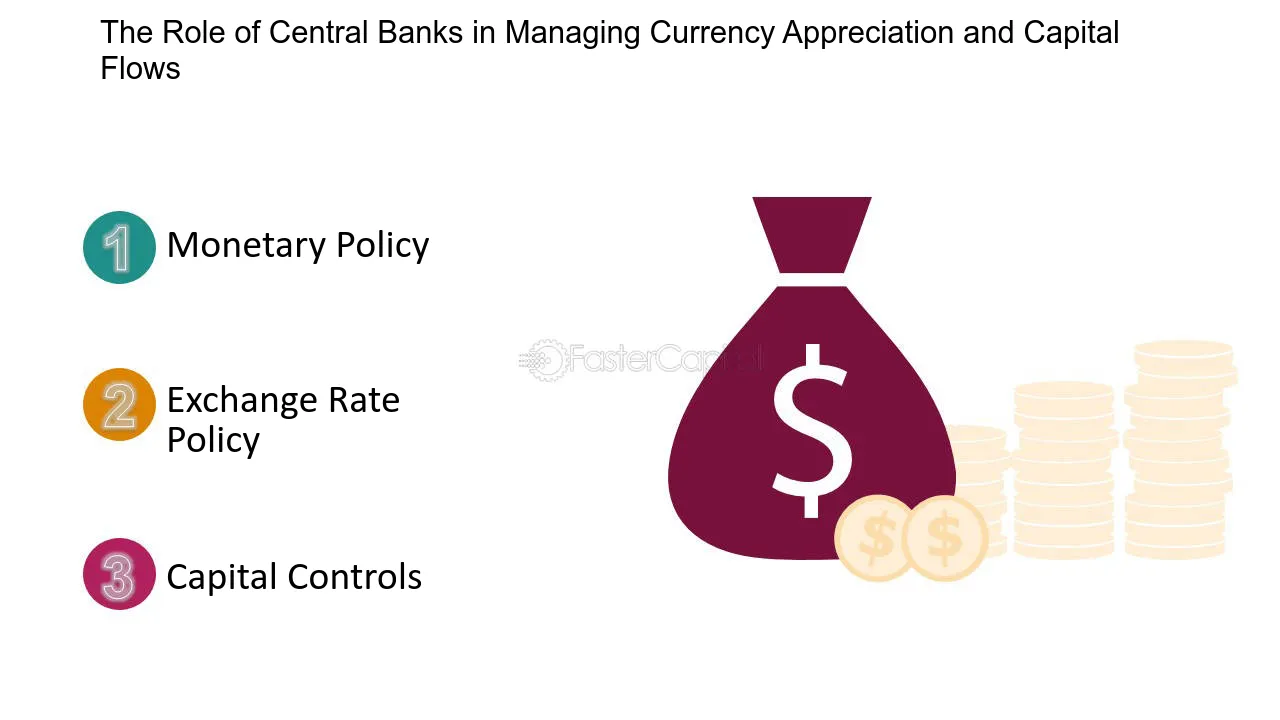 The Role of Central Banks in Managing Currency Appreciation and Capital Flows

1 Monetary Policy

2 Exchange Rate Policy

3 Capital Controls

FasterCapital

$

$ $